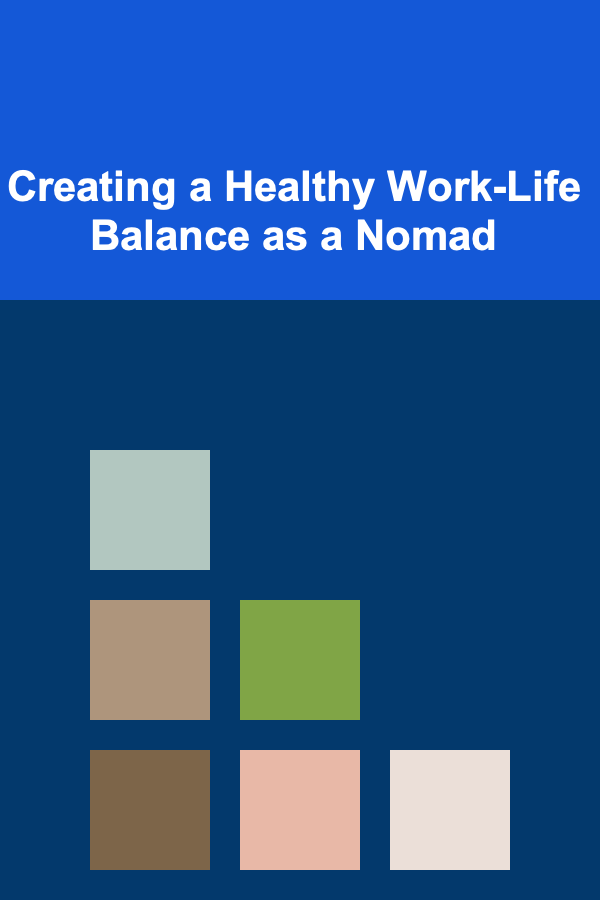 Creating a Healthy Work-Life Balance as a Nomad